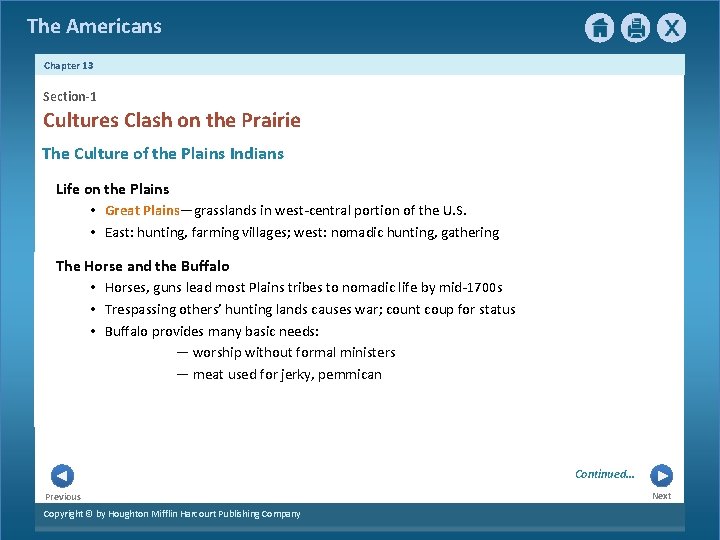 The Americans

Chapter 13

Section-1

Cultures Clash on the Prairie

The Culture of the Plains Indians

Life on the Plains

• Great Plains—grasslands in west-central portion of the U.S.
• East: hunting, farming villages; west: nomadic hunting, gathering

The Horse and the Buffalo

• Horses, guns lead most Plains tribes to nomadic life by mid-1700s
• Trespassing others' hunting lands causes war; count coup for status
• Buffalo provides many basic needs:
— worship without formal ministers
— meat used for jerky, pemmican

Continued...

Previous

Next

Copyright © by Houghton Mifflin Harcourt Publishing Company